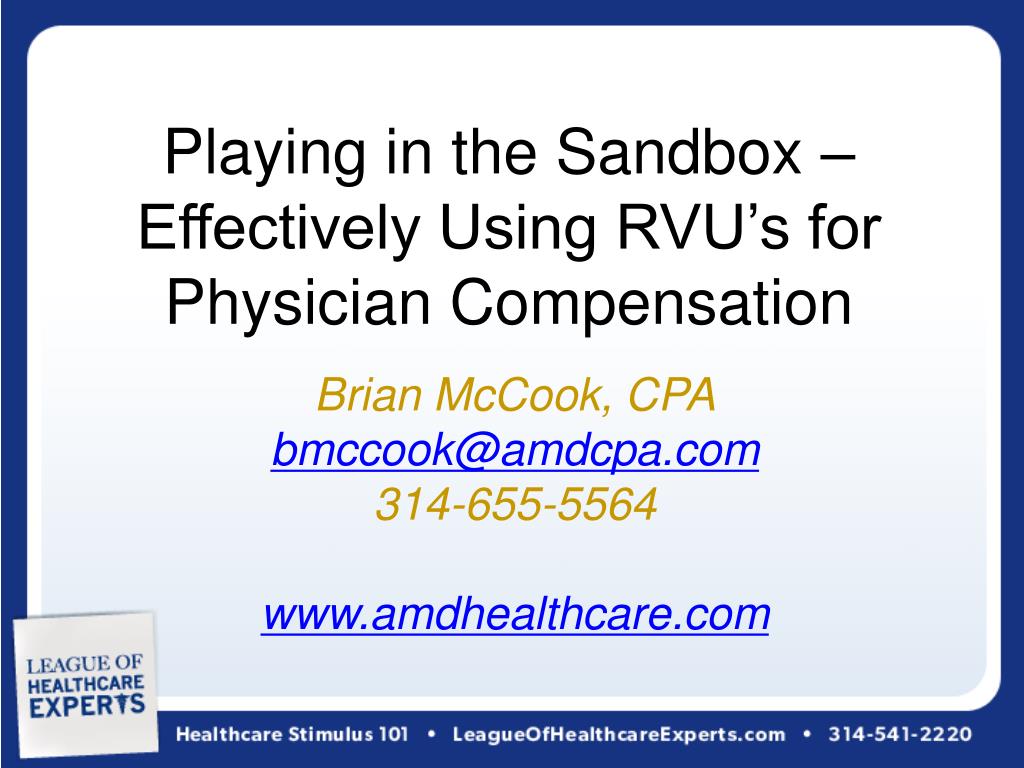 Playing in the Sandbox – Effectively Using RVU's for Physician Compensation

Brian McCook, CPA
bmccook@amdcpa.com
314-655-5564

www.amdhealthcare.com

LEAGUE OF HEALTHCARE EXPERTS

Healthcare Stimulus 101 • LeagueOfHealthcareExperts.com • 314-541-2220